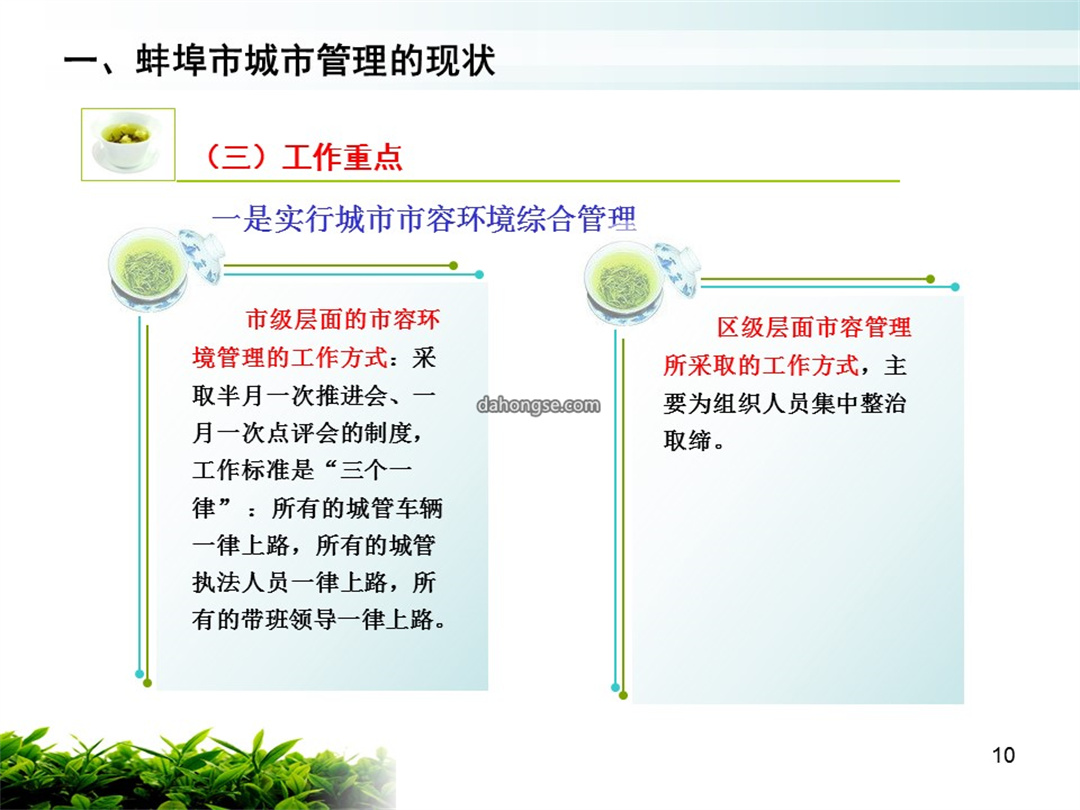 一、蚌埠市城市管理的现状

（三）工作重点

一是实行城市市容环境综合管理

市级层面的市容环境管理的工作方式：采取半月一次推进会、一月一次点评会的制度，工作标准是“三个一律”：所有的城管车辆一律上路，所有的城管执法人员一律上路，所有的带班领导一律上路。

dahongse.com

区级层面市容管理所采取的工作方式，主要为组织人员集中整治取缔。

10